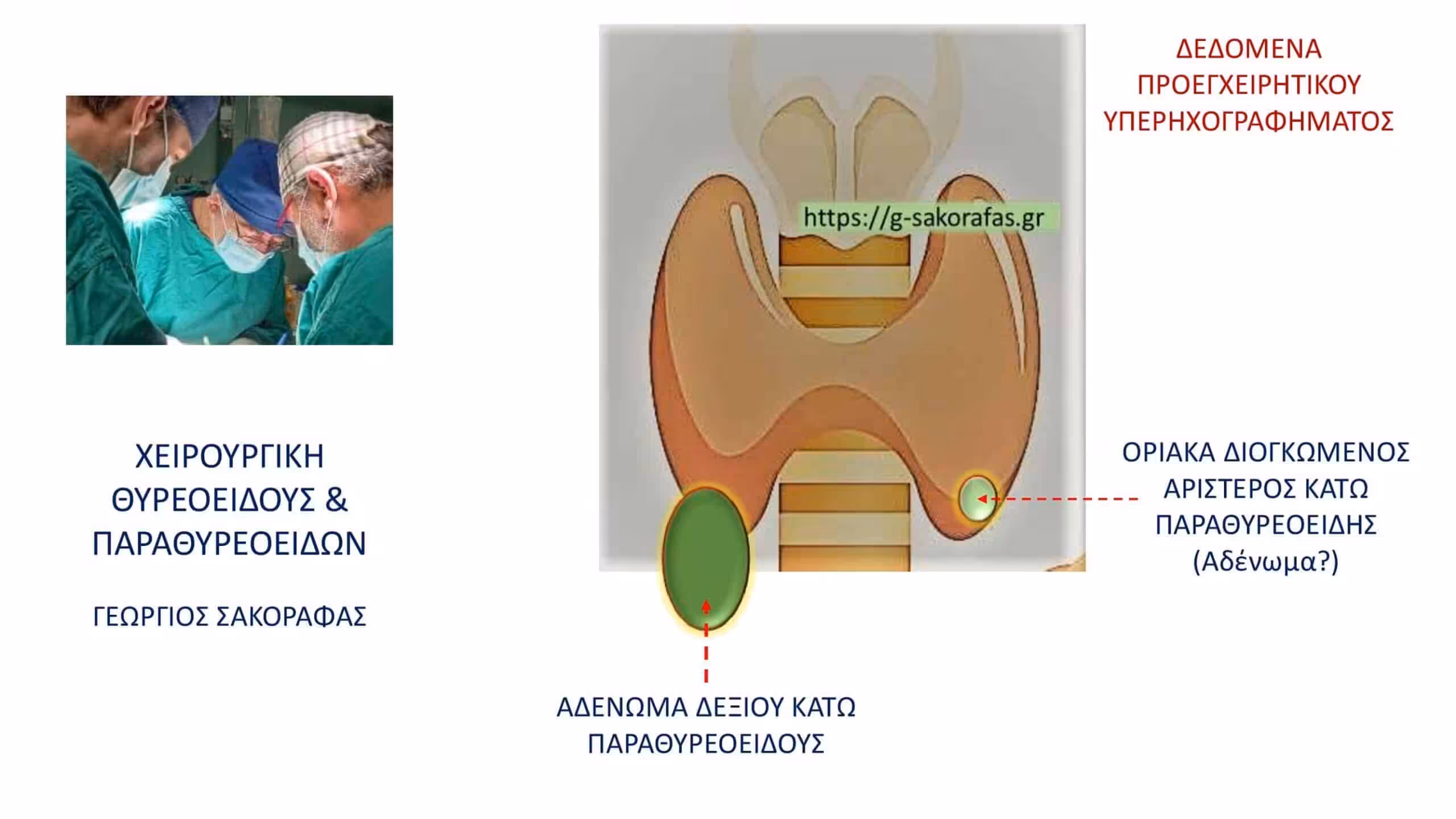 ΧΕΙΡΟΥΡΓΙΚΗ ΘΥΡΕΟΕΙΔΟΥΣ & ΠΑΡΑΘΥΡΕΟΕΙΔΩΝ

ΓΕΩΡΓΙΟΣ ΣΑΚΟΡΑΦΑΣ

https://g-sakorafas.gr

ΔΕΔΟΜΕΝΑ ΠΡΟΕΓΧΕΙΡΗΤΙΚΟΥ ΥΠΕΡΗΧΟΓΡΑΦΗΜΑΤΟΣ

ΟΡΙΑΚΑ ΔΙΟΓΚΩΜΕΝΟΣ ΑΡΙΣΤΕΡΟΣ ΚΑΤΩ ΠΑΡΑΘΥΡΕΟΕΙΔΗΣ (Αδένωμα?)

ΑΔΕΝΩΜΑ ΔΕΞΙΟΥ ΚΑΤΩ ΠΑΡΑΘΥΡΕΟΕΙΔΟΥΣ